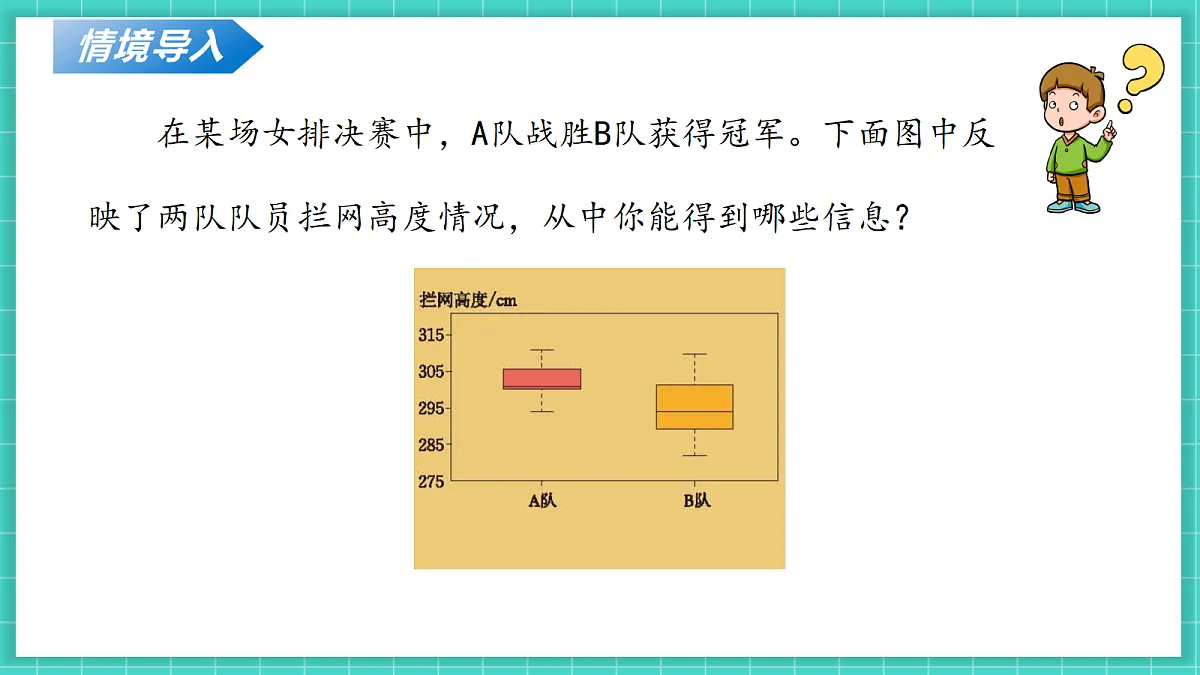 情境导入

在某场女排决赛中，A队战胜B队获得冠军。下面图中反映了两队队员拦网高度情况，从中你能得到哪些信息？

拦网高度/cm
315
305
295
285
275
A队
B队